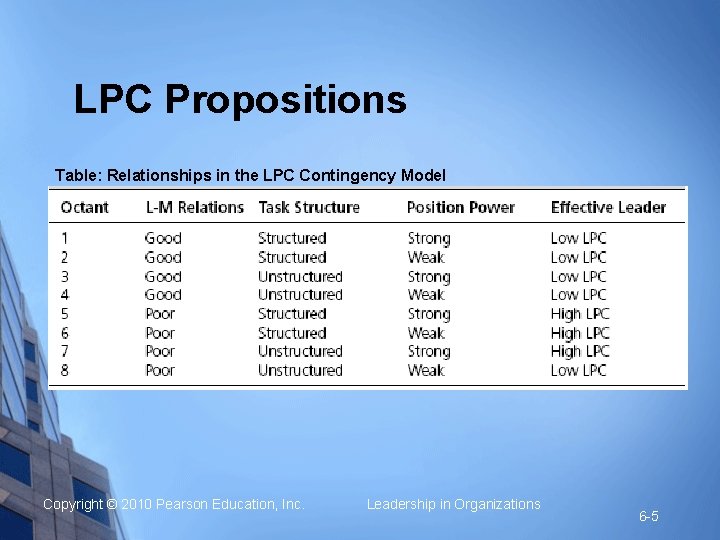 LPC Propositions

Table: Relationships in the LPC Contingency Model

| Octant | L-M Relations | Task Structure | Position Power | Effective Leader |
|---|---|---|---|---|
| 1 | Good | Structured | Strong | Low LPC |
| 2 | Good | Structured | Weak | Low LPC |
| 3 | Good | Unstructured | Strong | Low LPC |
| 4 | Good | Unstructured | Weak | Low LPC |
| 5 | Poor | Structured | Strong | High LPC |
| 6 | Poor | Structured | Weak | High LPC |
| 7 | Poor | Unstructured | Strong | High LPC |
| 8 | Poor | Unstructured | Weak | Low LPC |

Copyright © 2010 Pearson Education, Inc.

Leadership in Organizations

6-5